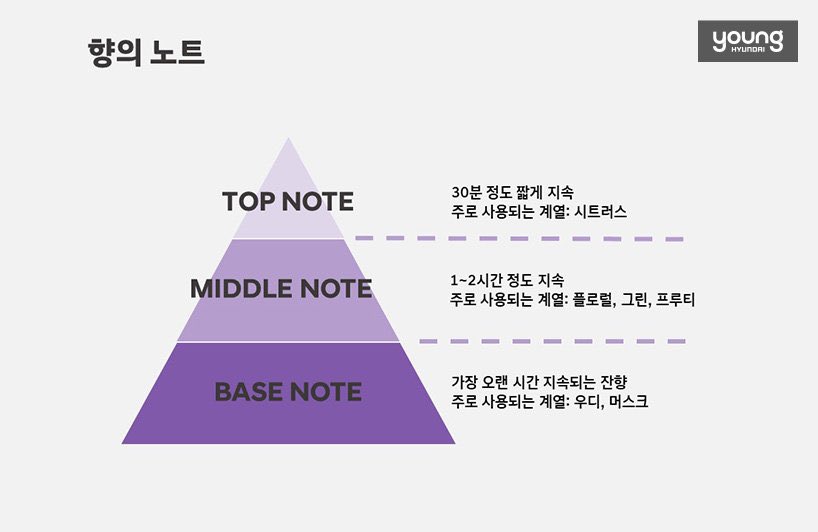 향의 노트

young
HYUNDAI

TOP NOTE

30분 정도 짧게 지속
주로 사용되는 계열: 시트러스

MIDDLE NOTE

1~2시간 정도 지속
주로 사용되는 계열: 플로럴, 그린, 프루티

BASE NOTE

가장 오랜 시간 지속되는 잔향
주로 사용되는 계열: 우디, 머스크